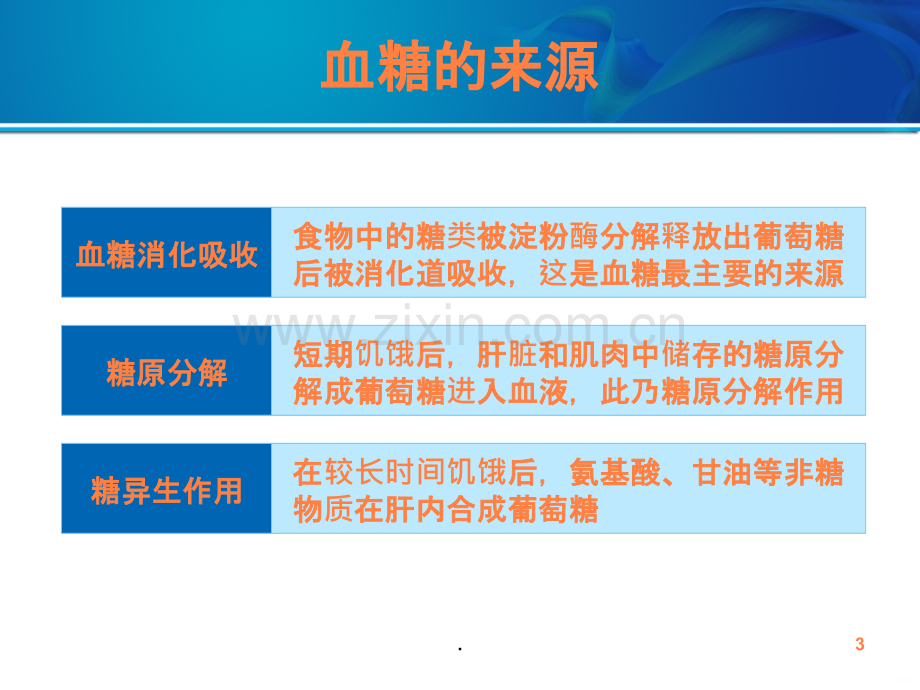 血糖的来源

血糖消化吸收

食物中的糖类被淀粉酶分解释放出葡萄糖后被消化道吸收，这是血糖最主要的来源

糖原分解

短期饥饿后，肝脏和肌肉中储存的糖原分解成葡萄糖进入血液，此乃糖原分解作用

糖异生作用

在较长时间饥饿后，氨基酸、甘油等非糖物质在肝内合成葡萄糖

.

3

www.zixin.com.cn